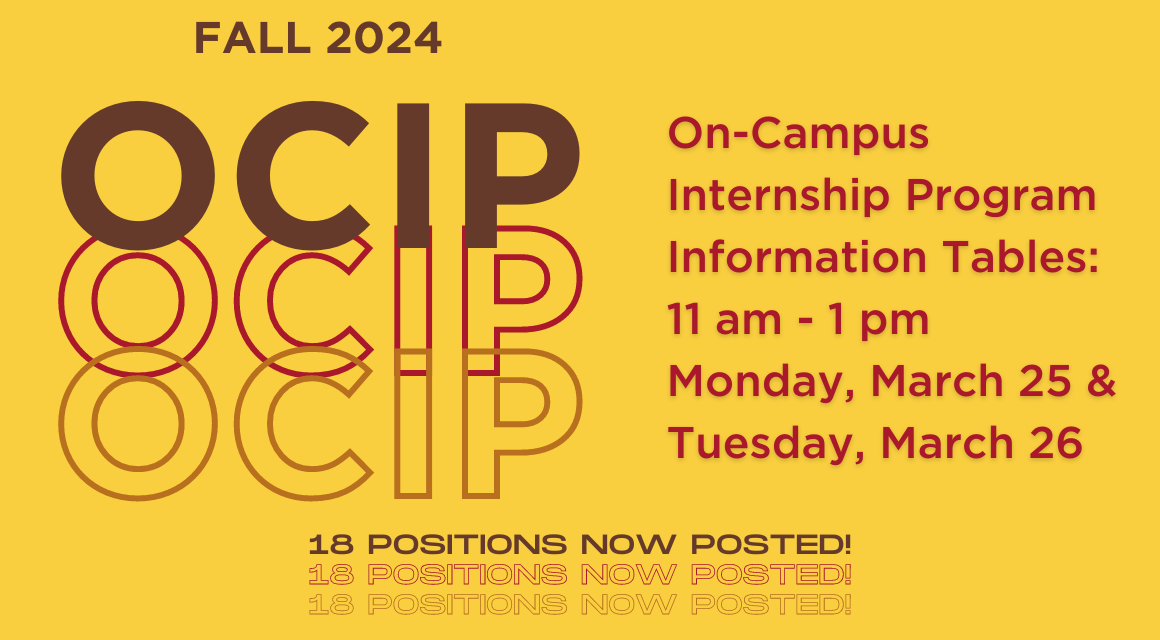 FALL 2024

OCIP
OCIP
OCIP

On-Campus Internship Program Information Tables: 11 am - 1 pm Monday, March 25 & Tuesday, March 26

18 POSITIONS NOW POSTED!
18 POSITIONS NOW POSTED!
18 POSITIONS NOW POSTED!